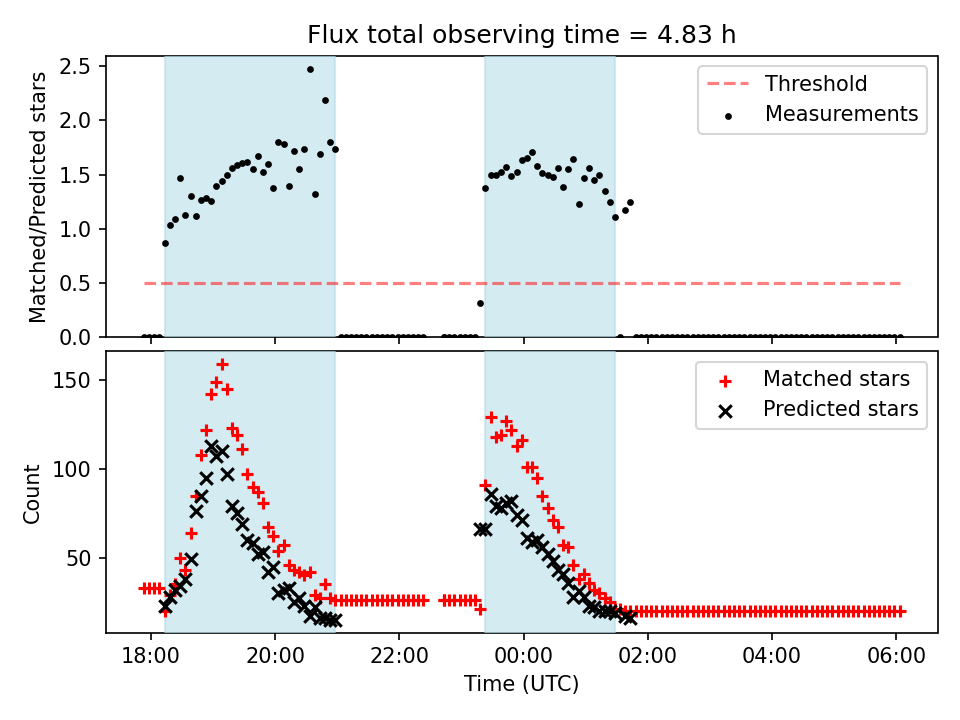 Flux total observing time = 4.83 h

Matched/Predicted stars

2.5
2.0
1.5
1.0
0.5
0.0

Threshold
Measurements

Count

150
100
50

Matched stars
Predicted stars

18:00
20:00
22:00
00:00
02:00
04:00
06:00

Time (UTC)